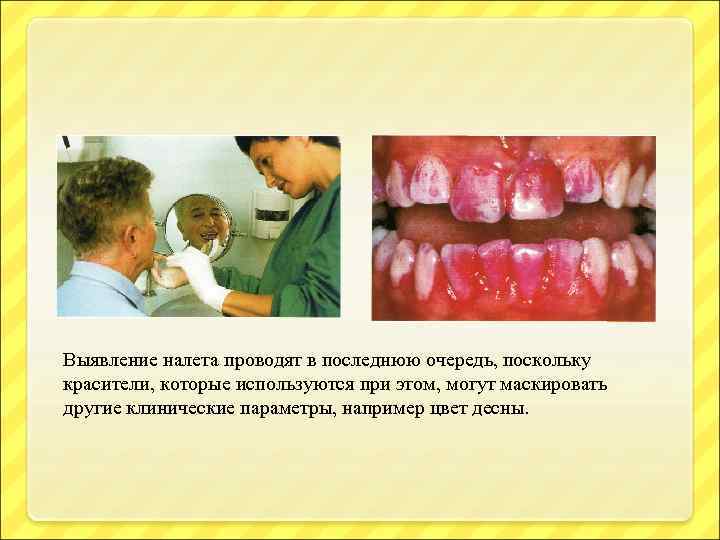 Выявление налета проводят в последнюю очередь, поскольку красители, которые используются при этом, могут маскировать другие клинические параметры, например цвет десны.